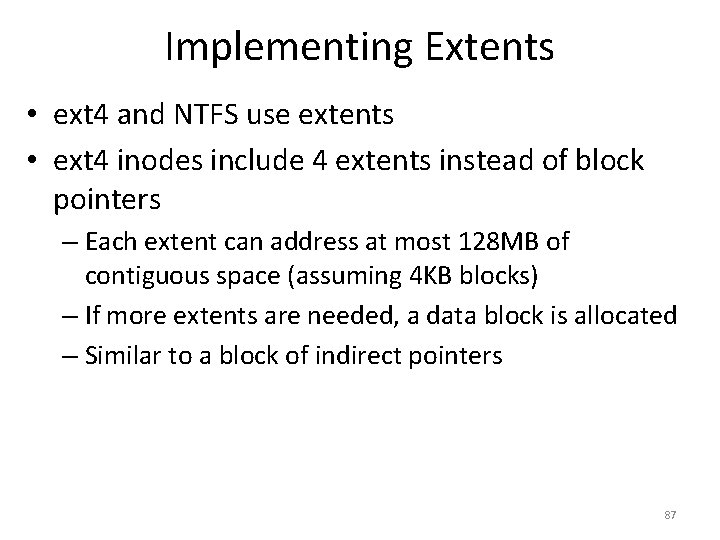 Implementing Extents

• ext4 and NTFS use extents
• ext4 inodes include 4 extents instead of block pointers
– Each extent can address at most 128MB of contiguous space (assuming 4KB blocks)
– If more extents are needed, a data block is allocated
– Similar to a block of indirect pointers

87